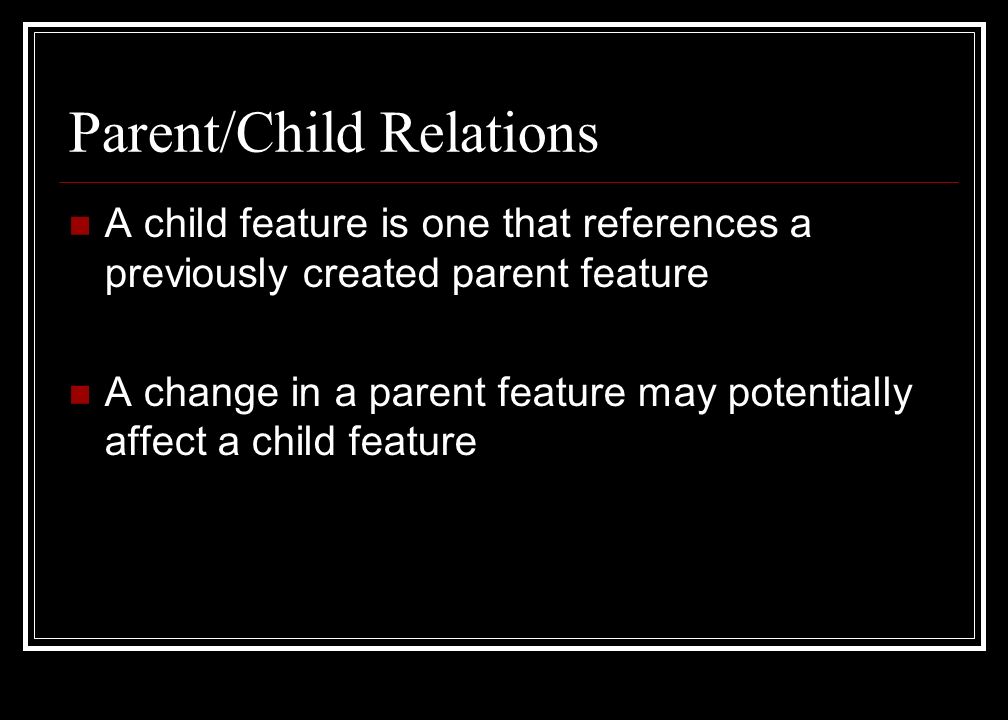 Parent/Child Relations

A child feature is one that references a previously created parent feature

A change in a parent feature may potentially affect a child feature